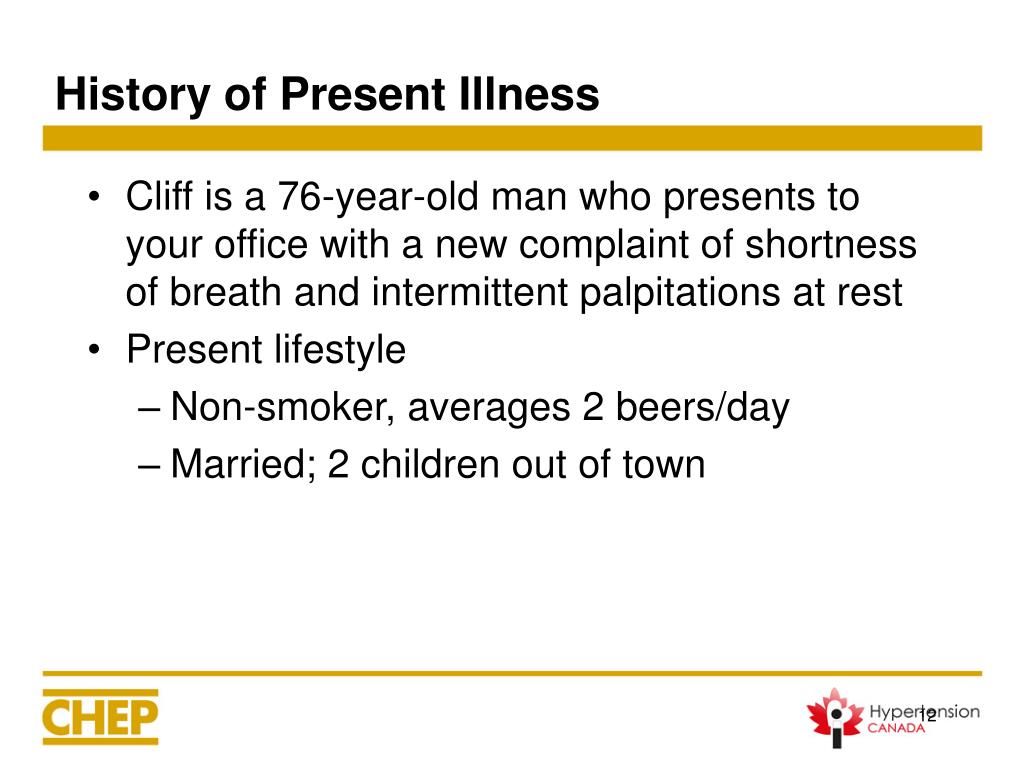 History of Present Illness

• Cliff is a 76-year-old man who presents to your office with a new complaint of shortness of breath and intermittent palpitations at rest
• Present lifestyle
– Non-smoker, averages 2 beers/day
– Married; 2 children out of town

CHEP

Hypertension CANADA

12